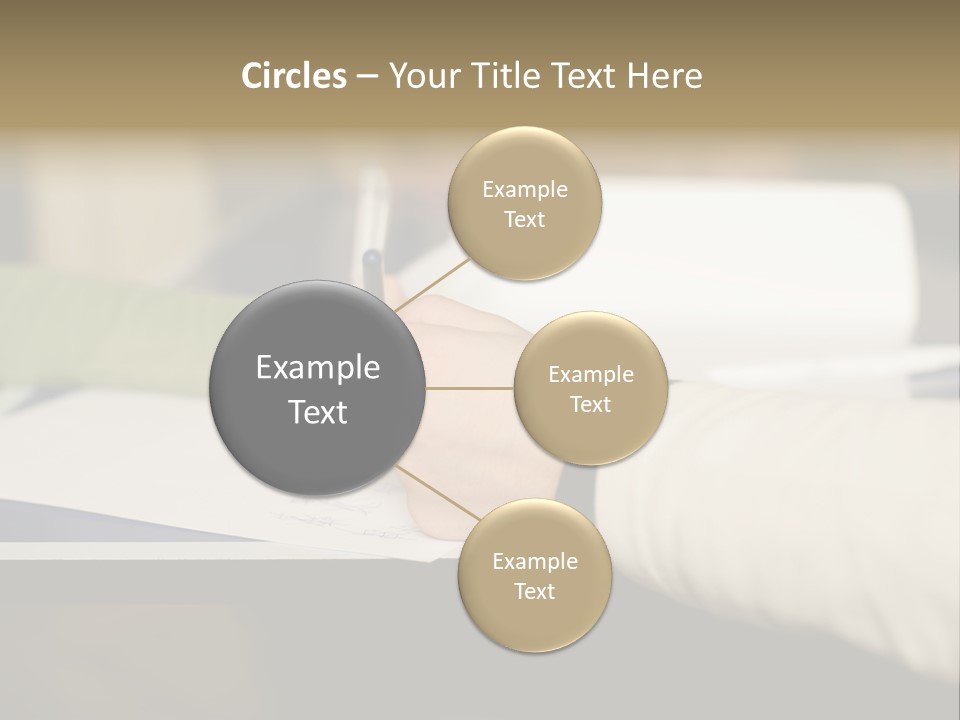 Circles – Your Title Text Here

Example Text

Example Text

Example Text

Example Text